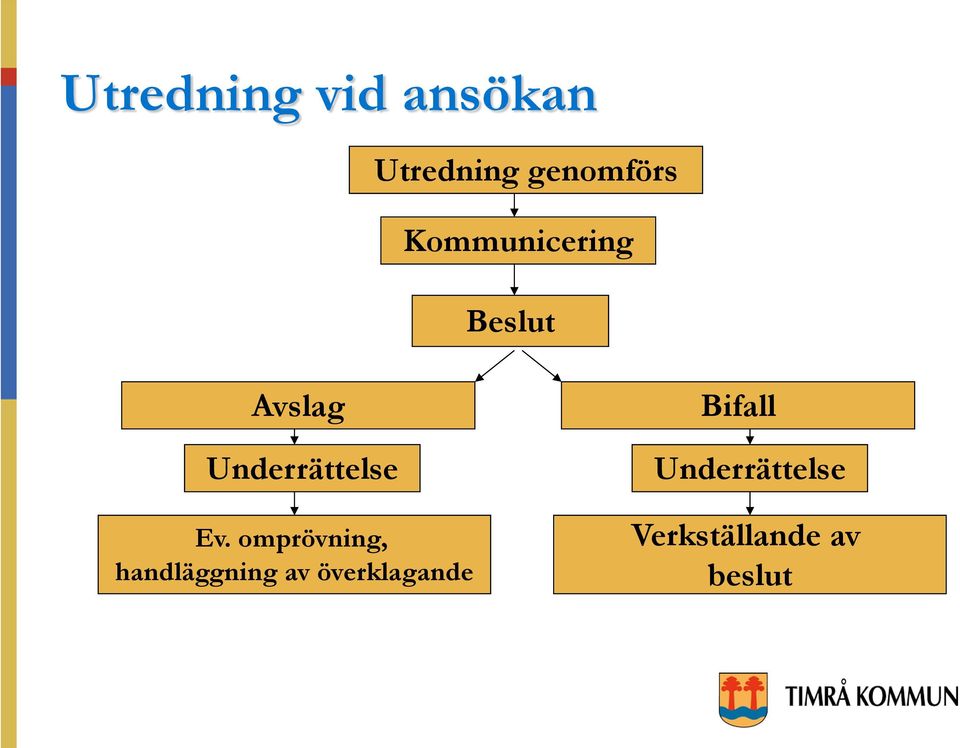 Utredning vid ansökan

Utredning genomförs

Kommunicering

Beslut

Avslag

Underrättelse

Ev. omprövning, handläggning av överklagande

Bifall

Underrättelse

Verkställande av beslut

TIMRÅ KOMMUN